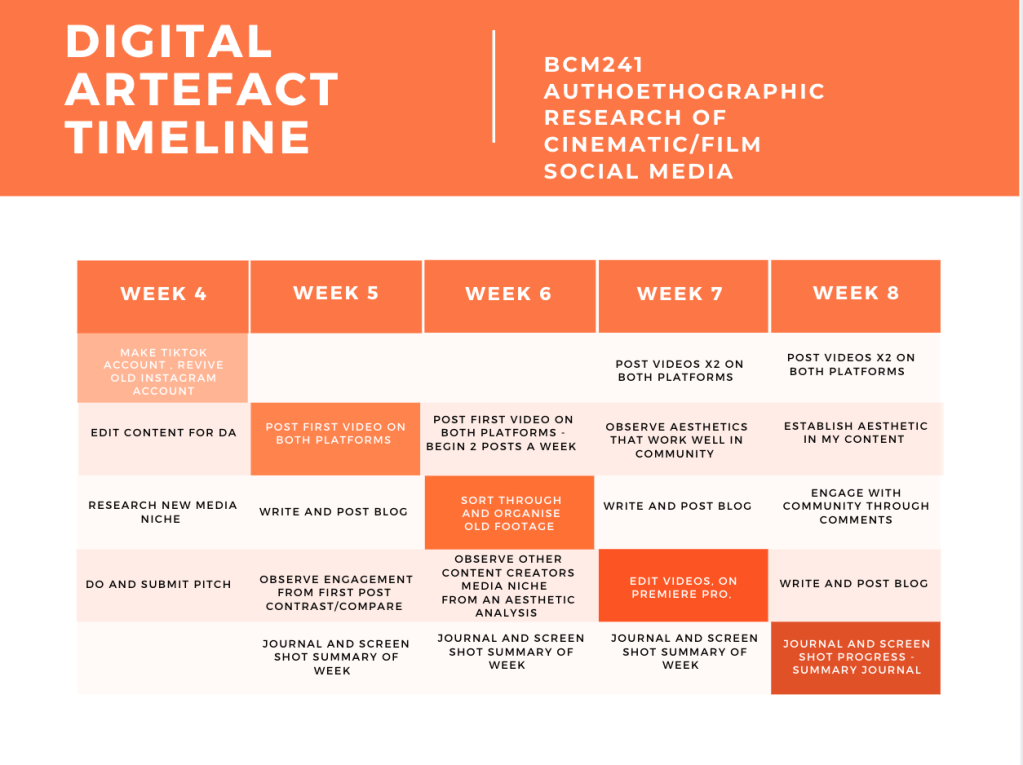 DIGITAL ARTEFACT TIMELINE

BCM241 AUTHOETHOGRAPHIC RESEARCH OF CINEMATIC/FILM SOCIAL MEDIA

| WEEK 4 | WEEK 5 | WEEK 6 | WEEK 7 | WEEK 8 |
|---|---|---|---|---|
| MAKE TIKTOK ACCOUNT , REVIVE OLD INSTAGRAM ACCOUNT | | | POST VIDEOS X2 ON BOTH PLATFORMS | POST VIDEOS X2 ON BOTH PLATFORMS |
| EDIT CONTENT FOR DA | POST FIRST VIDEO ON BOTH PLATFORMS | POST FIRST VIDEO ON BOTH PLATFORMS - BEGIN 2 POSTS A WEEK | OBSERVE AESTHETICS THAT WORK WELL IN COMMUNITY | ESTABLISH AESTHETIC IN MY CONTENT |
| RESEARCH NEW MEDIA NICHE | WRITE AND POST BLOG | SORT THROUGH AND ORGANISE OLD FOOTAGE | WRITE AND POST BLOG | ENGAGE WITH COMMUNITY THROUGH COMMENTS |
| DO AND SUBMIT PITCH | OBSERVE ENGAGEMENT FROM FIRST POST CONTRAST/COMPARE | OBSERVE OTHER CONTENT CREATORS MEDIA NICHE FROM AN AESTHETIC ANALYSIS | EDIT VIDEOS, ON PREMIERE PRO, | WRITE AND POST BLOG |
| | JOURNAL AND SCREEN SHOT SUMMARY OF WEEK | JOURNAL AND SCREEN SHOT SUMMARY OF WEEK | JOURNAL AND SCREEN SHOT SUMMARY OF WEEK | JOURNAL AND SCREEN SHOT PROGRESS - SUMMARY JOURNAL |